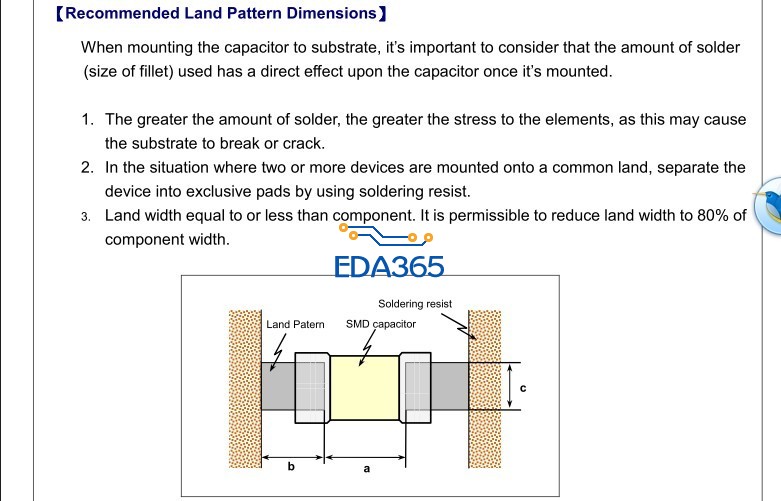 【Recommended Land Pattern Dimensions】

When mounting the capacitor to substrate, it's important to consider that the amount of solder (size of fillet) used has a direct effect upon the capacitor once it's mounted.

1. The greater the amount of solder, the greater the stress to the elements, as this may cause the substrate to break or crack.
2. In the situation where two or more devices are mounted onto a common land, separate the device into exclusive pads by using soldering resist.
3. Land width equal to or less than component. It is permissible to reduce land width to 80% of component width.

EDA365

Soldering resist

Land Patern

SMD capacitor

c

b

a